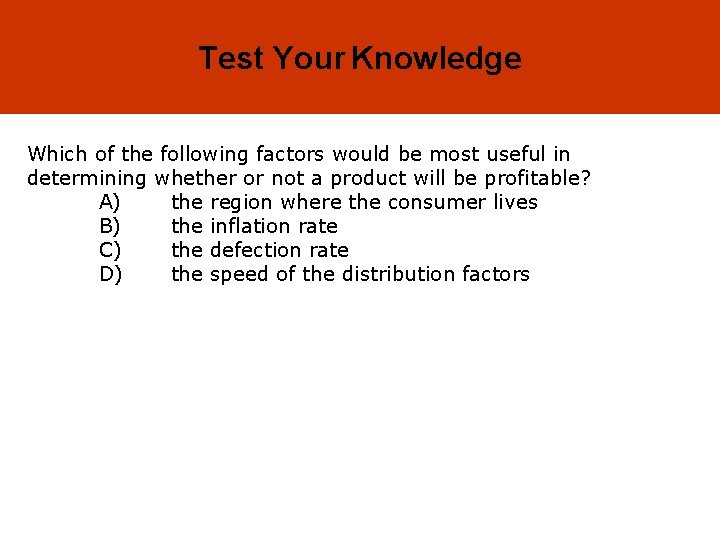 Test Your Knowledge

Which of the following factors would be most useful in determining whether or not a product will be profitable?
A) the region where the consumer lives
B) the inflation rate
C) the defection rate
D) the speed of the distribution factors